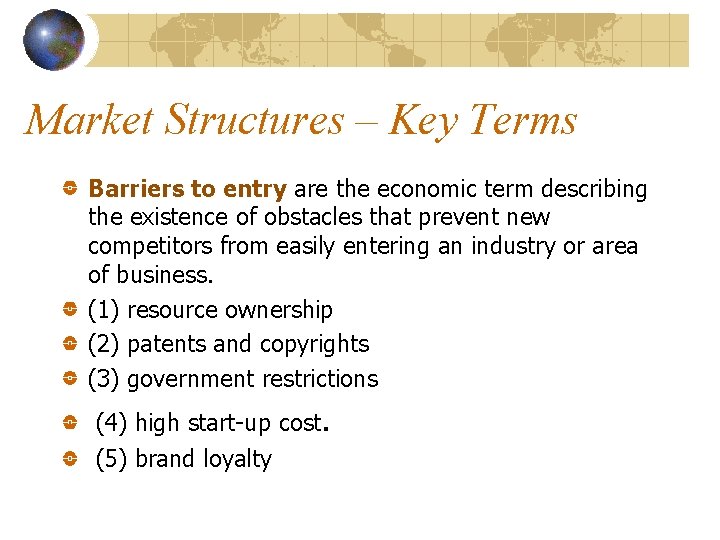 Market Structures – Key Terms

Barriers to entry are the economic term describing the existence of obstacles that prevent new competitors from easily entering an industry or area of business.

(1) resource ownership

(2) patents and copyrights

(3) government restrictions

(4) high start-up cost.

(5) brand loyalty